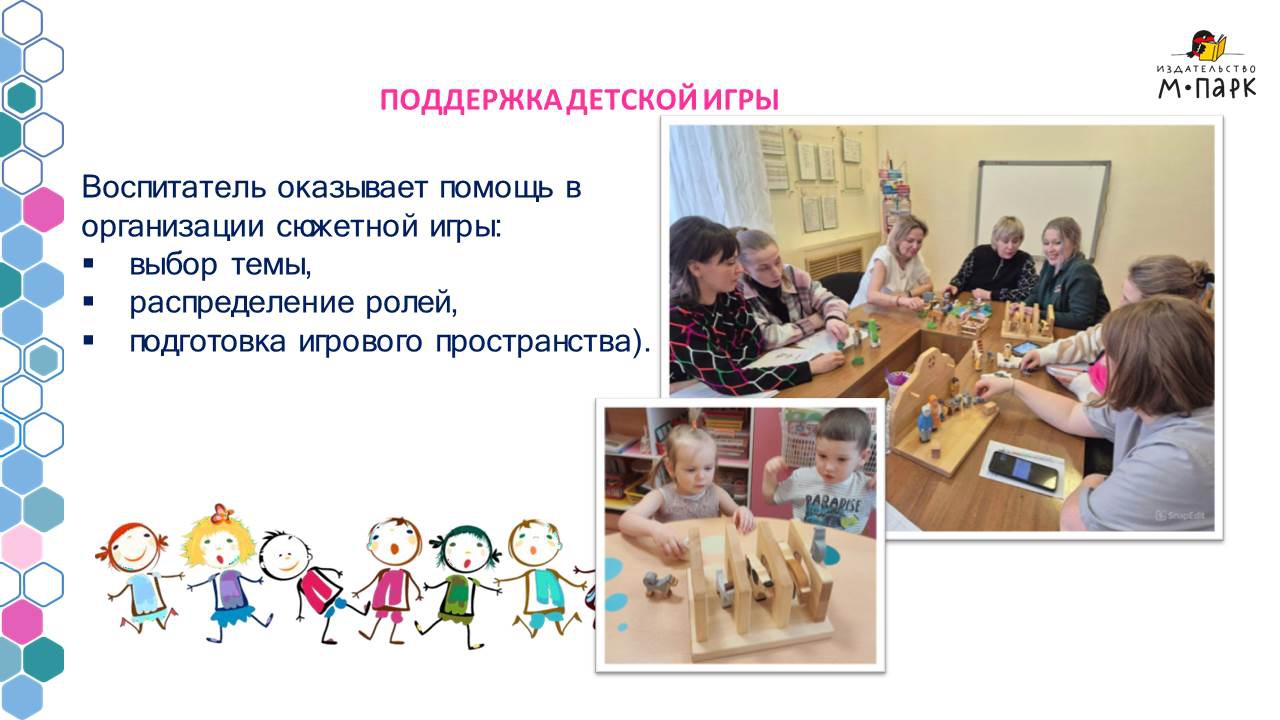 ИЗДАТЕЛЬСТВО
М•ПАРК

ПОДДЕРЖКА ДЕТСКОЙ ИГРЫ

Воспитатель оказывает помощь в организации сюжетной игры:
▪ выбор темы,
▪ распределение ролей,
▪ подготовка игрового пространства).

PARADISE

SnapEdit